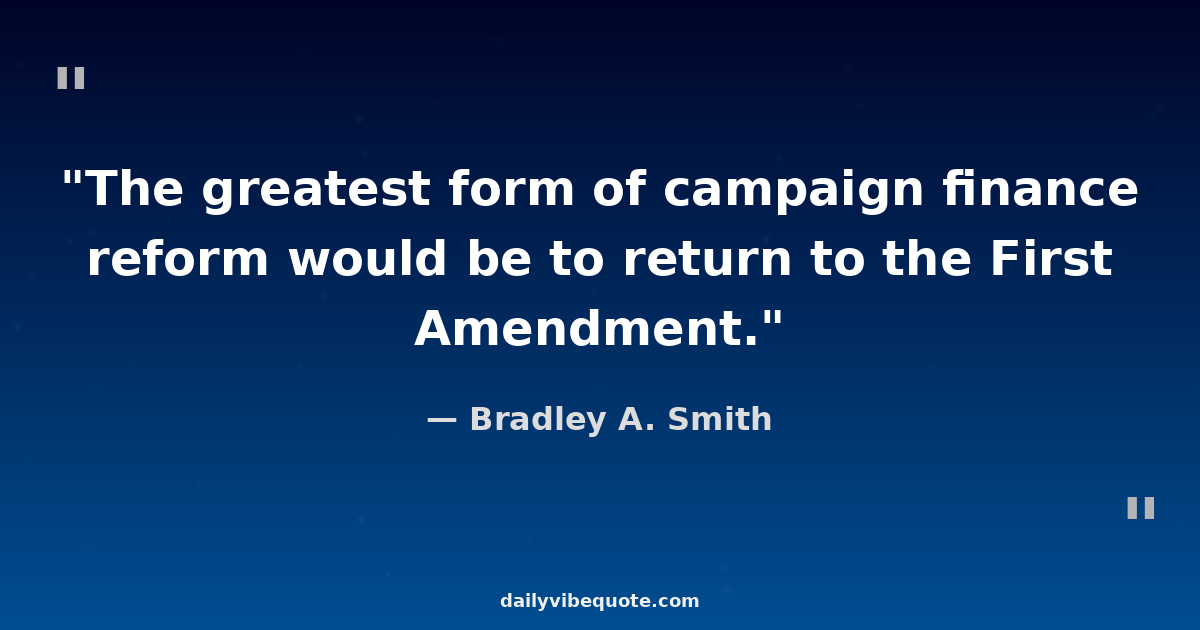 "

"The greatest form of campaign finance reform would be to return to the First Amendment."

— Bradley A. Smith

"

dailyvibequote.com